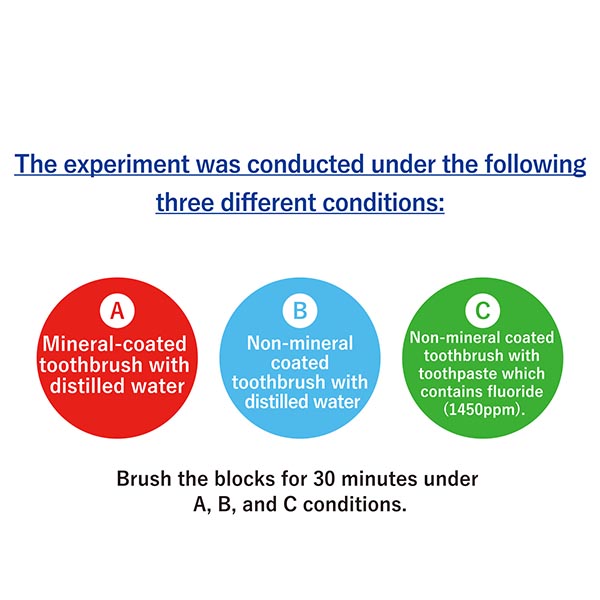 The experiment was conducted under the following three different conditions:

A
Mineral-coated toothbrush with distilled water

B
Non-mineral coated toothbrush with distilled water

C
Non-mineral coated toothbrush with toothpaste which contains fluoride (1450ppm).

Brush the blocks for 30 minutes under A, B, and C conditions.